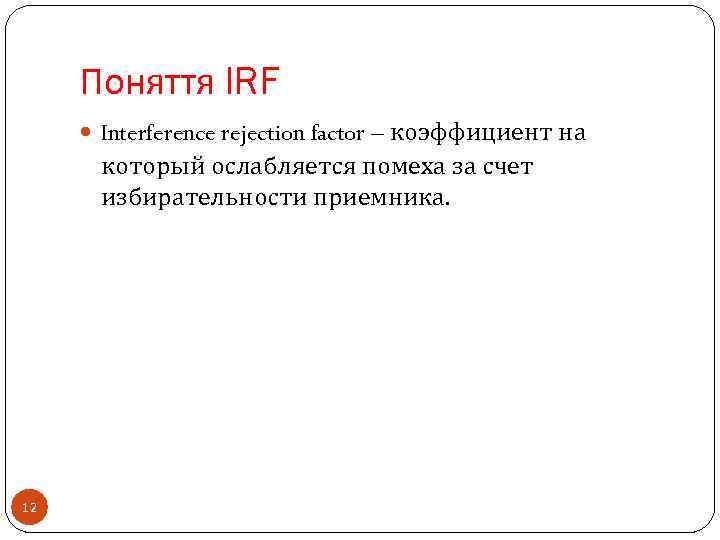 Поняття IRF

Interference rejection factor – коэффициент на который ослабляется помеха за счет избирательности приемника.

12